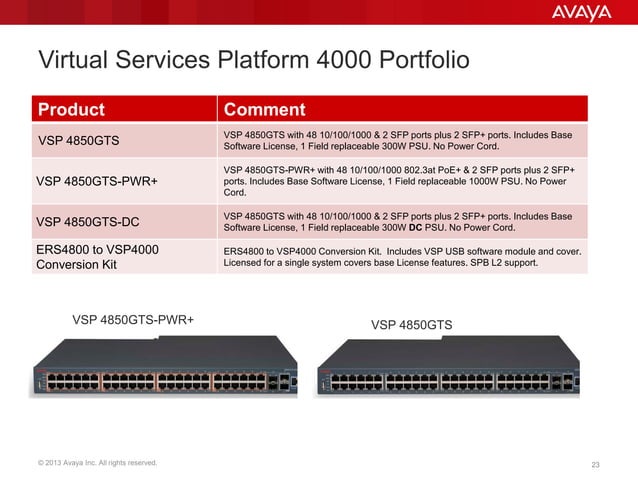 AVAYA

Virtual Services Platform 4000 Portfolio

| Product | Comment |
|---|---|
| VSP 4850GTS | VSP 4850GTS with 48 10/100/1000 & 2 SFP ports plus 2 SFP+ ports. Includes Base Software License, 1 Field replaceable 300W PSU. No Power Cord. |
| VSP 4850GTS-PWR+ | VSP 4850GTS-PWR+ with 48 10/100/1000 802.3at PoE+ & 2 SFP ports plus 2 SFP+ ports. Includes Base Software License, 1 Field replaceable 1000W PSU. No Power Cord. |
| VSP 4850GTS-DC | VSP 4850GTS with 48 10/100/1000 & 2 SFP ports plus 2 SFP+ ports. Includes Base Software License, 1 Field replaceable 300W DC PSU. No Power Cord. |
| ERS4800 to VSP4000 Conversion Kit | ERS4800 to VSP4000 Conversion Kit. Includes VSP USB software module and cover. Licensed for a single system covers base License features. SPB L2 support. |

VSP 4850GTS-PWR+

VSP 4850GTS

© 2013 Avaya Inc. All rights reserved.

23